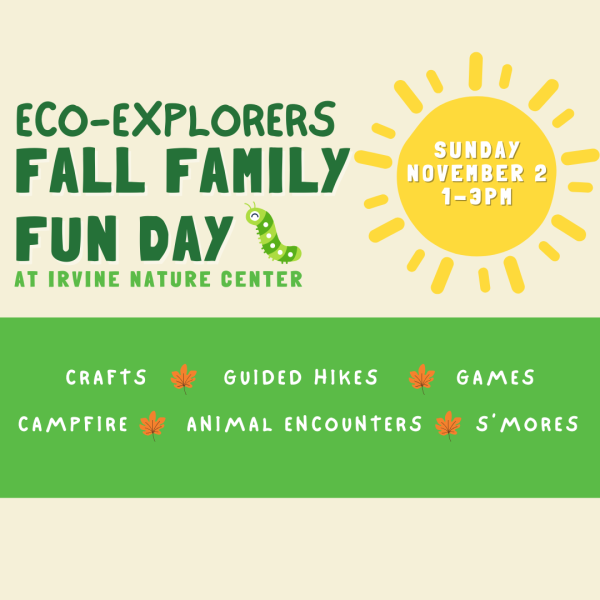 ECO-EXPLORERS
FALL FAMILY
FUN DAY
AT IRVINE NATURE CENTER

SUNDAY
NOVEMBER 2
1-3PM

CRAFTS GUIDED HIKES GAMES
CAMPFIRE ANIMAL ENCOUNTERS S'MORES